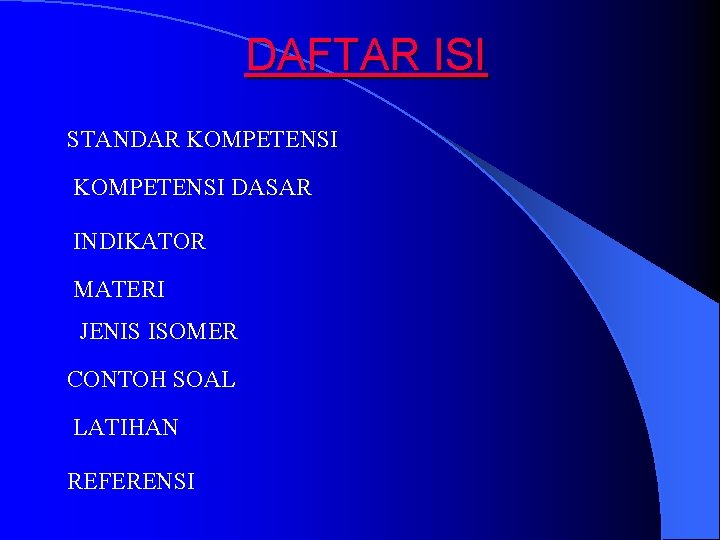 DAFTAR ISI

STANDAR KOMPETENSI

KOMPETENSI DASAR

INDIKATOR

MATERI

JENIS ISOMER

CONTOH SOAL

LATIHAN

REFERENSI